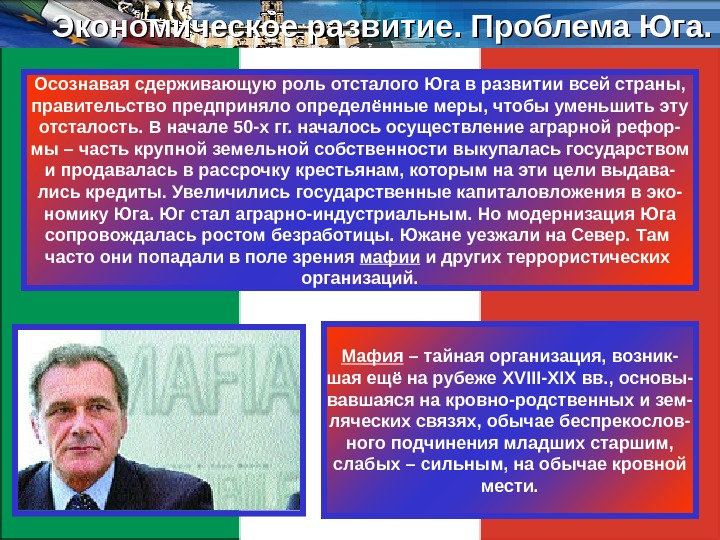 Экономическое развитие. Проблема Юга.

Осознавая сдерживающую роль отсталого Юга в развитии всей страны, правительство предприняло определённые меры, чтобы уменьшить эту отсталость. В начале 50-х гг. началось осуществление аграрной реформы – часть крупной земельной собственности выкупалась государством и продавалась в рассрочку крестьянам, которым на эти цели выдавались кредиты. Увеличились государственные капиталовложения в экономику Юга. Юг стал аграрно-индустриальным. Но модернизация Юга сопровождалась ростом безработицы. Южане уезжали на Север. Там часто они попадали в поле зрения мафии и других террористических организаций.

MAFIA

Мафия – тайная организация, возникшая ещё на рубеже XVIII-XIX вв., основывавшаяся на кровно-родственных и земляческих связях, обычае беспрекословного подчинения младших старшим, слабых – сильным, на обычае кровной мести.